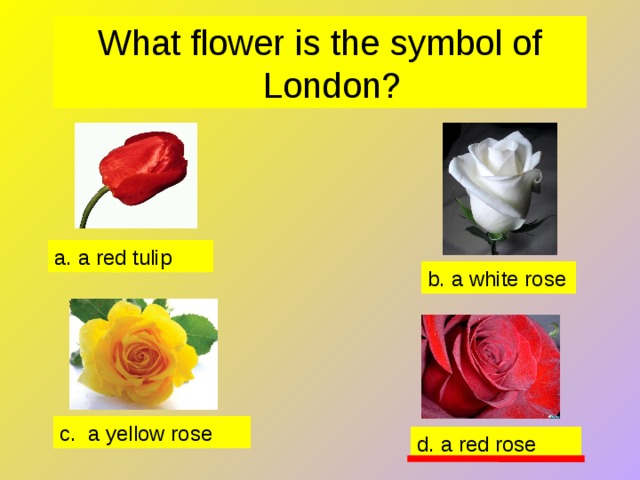 What flower is the symbol of London?

a. a red tulip

b. a white rose

c. a yellow rose

d. a red rose